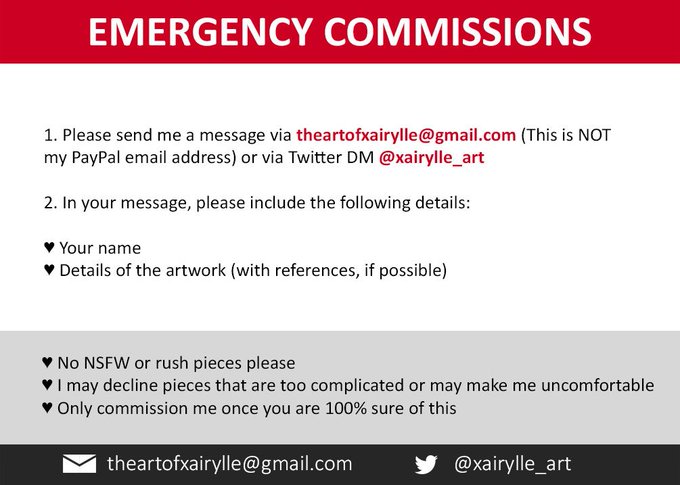 EMERGENCY COMMISSIONS

1. Please send me a message via theartofxairylle@gmail.com (This is NOT my PayPal email address) or via Twitter DM @xairylle_art

2. In your message, please include the following details:

♥ Your name
♥ Details of the artwork (with references, if possible)

♥ No NSFW or rush pieces please
♥ I may decline pieces that are too complicated or may make me uncomfortable
♥ Only commission me once you are 100% sure of this

theartofxairylle@gmail.com @xairylle_art